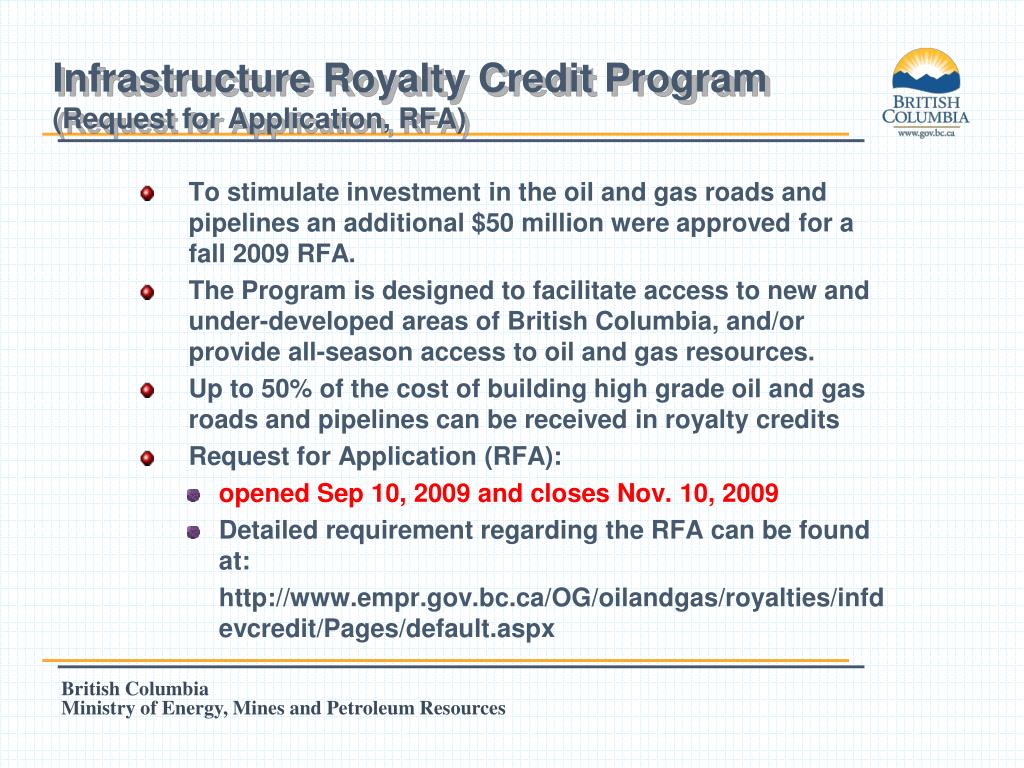 Infrastructure Royalty Credit Program
(Request for Application, RFA)

BRITISH COLUMBIA
www.gov.bc.ca

To stimulate investment in the oil and gas roads and pipelines an additional $50 million were approved for a fall 2009 RFA.

The Program is designed to facilitate access to new and under-developed areas of British Columbia, and/or provide all-season access to oil and gas resources.

Up to 50% of the cost of building high grade oil and gas roads and pipelines can be received in royalty credits

Request for Application (RFA):

opened Sep 10, 2009 and closes Nov. 10, 2009

Detailed requirement regarding the RFA can be found at:

http://www.empr.gov.bc.ca/OG/oilandgas/royalties/infdevcredit/Pages/default.aspx

British Columbia
Ministry of Energy, Mines and Petroleum Resources